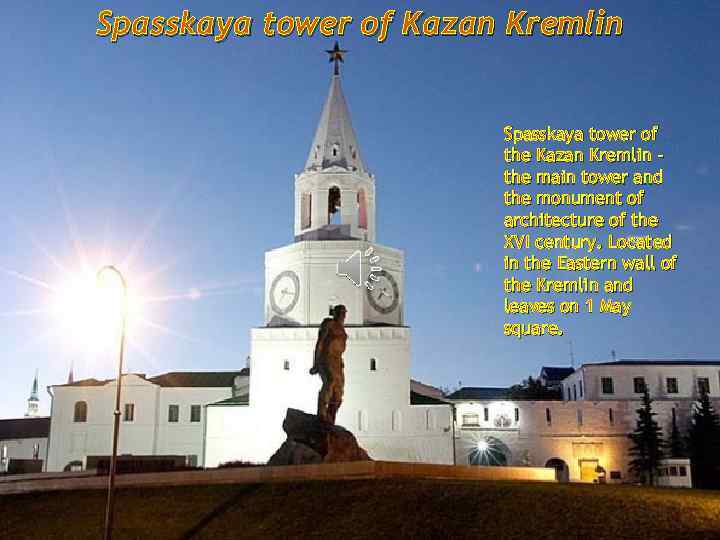 Spasskaya tower of Kazan Kremlin

Spasskaya tower of the Kazan Kremlin - the main tower and the monument of architecture of the XVI century. Located in the Eastern wall of the Kremlin and leaves on 1 May square.